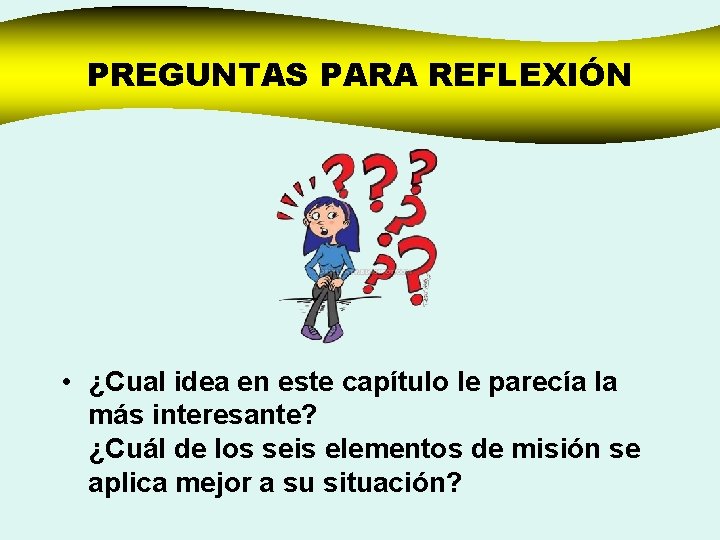 PREGUNTAS PARA REFLEXIÓN

• ¿Cual idea en este capítulo le parecía la más interesante?
¿Cuál de los seis elementos de misión se aplica mejor a su situación?